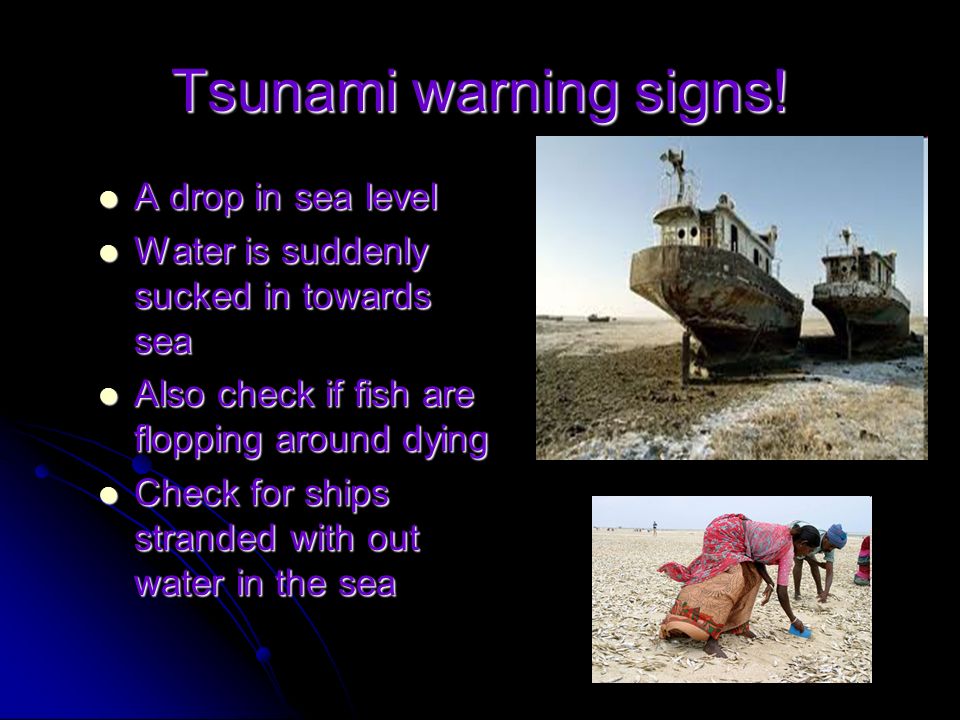 Tsunami warning signs!

- A drop in sea level
- Water is suddenly sucked in towards sea
- Also check if fish are flopping around dying
- Check for ships stranded with out water in the sea